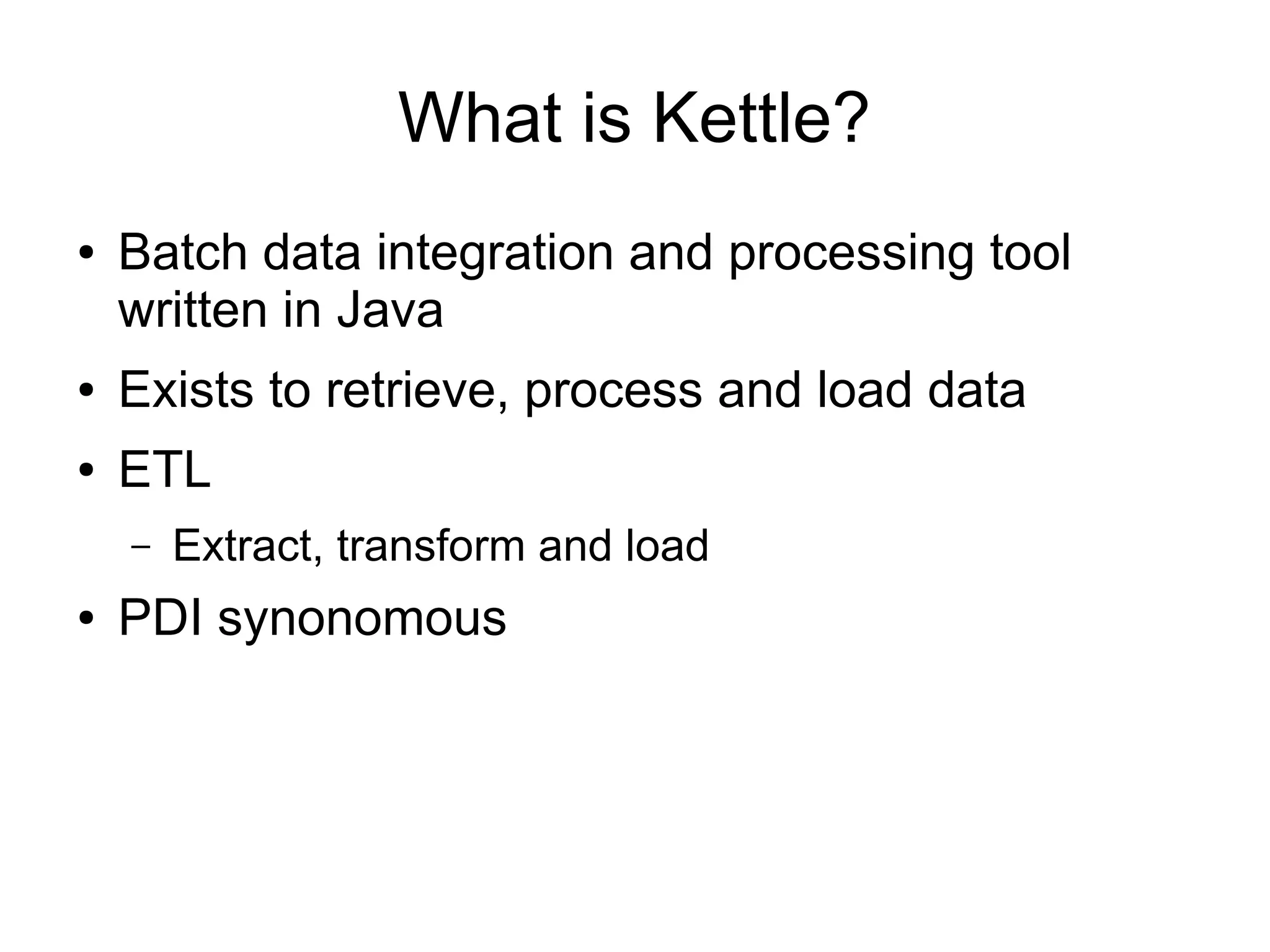 What is Kettle?

• Batch data integration and processing tool written in Java

• Exists to retrieve, process and load data

• ETL

– Extract, transform and load

• PDI synonomous